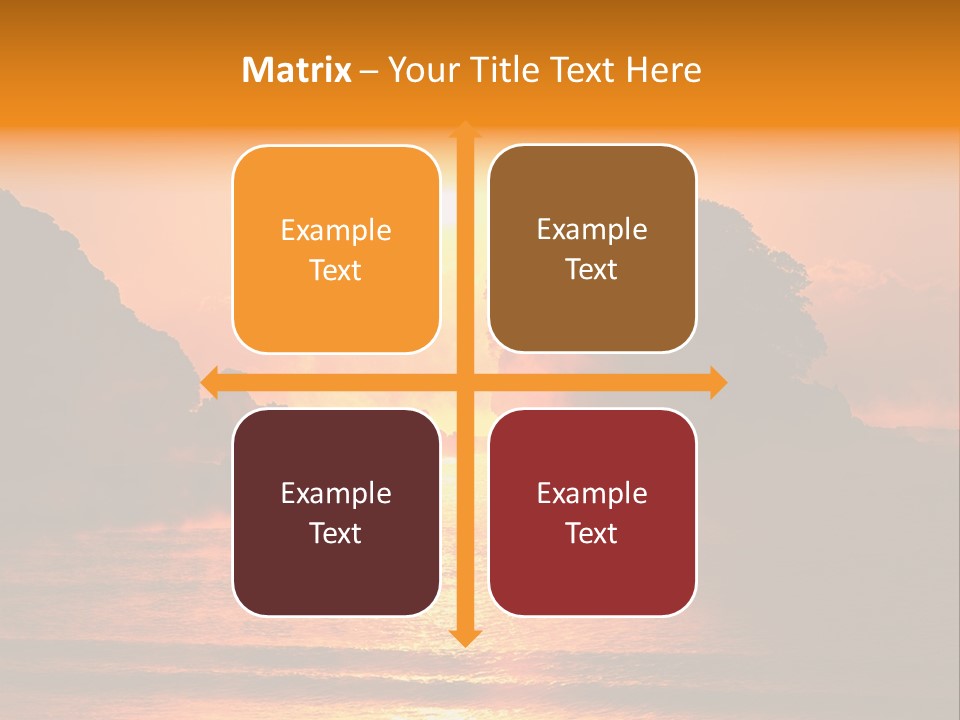 Matrix – Your Title Text Here

Example Text

Example Text

Example Text

Example Text